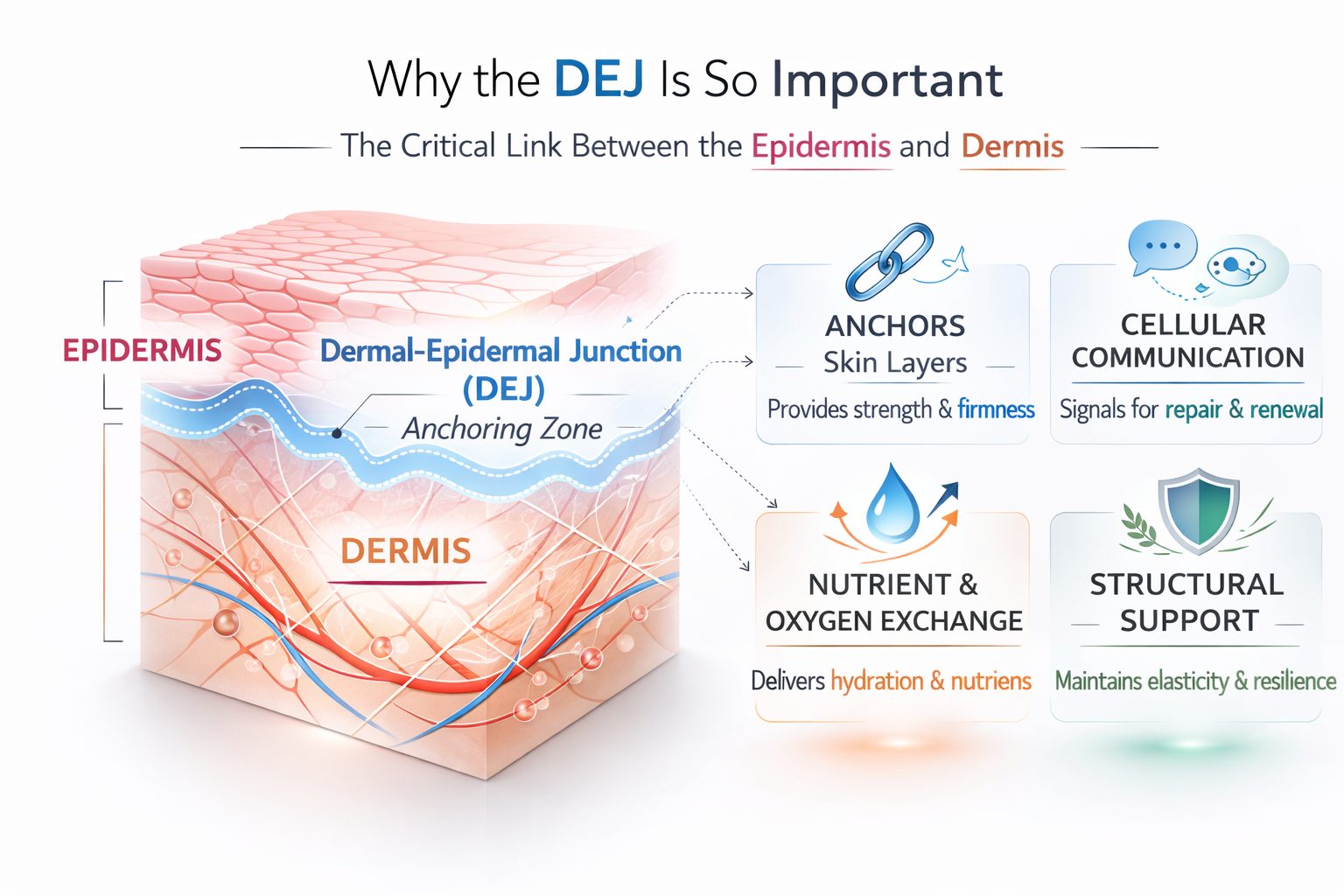 Why the DEJ Is So Important

The Critical Link Between the Epidermis and Dermis

EPIDERMIS

Dermal-Epidermal Junction (DEJ)

Anchoring Zone

DERMIS

ANCHORS
Skin Layers

Provides strength & firmness

CELLULAR COMMUNICATION

Signals for repair & renewal

NUTRIENT & OXYGEN EXCHANGE

Delivers hydration & nutriens

STRUCTURAL SUPPORT

Maintains elasticity & resilience